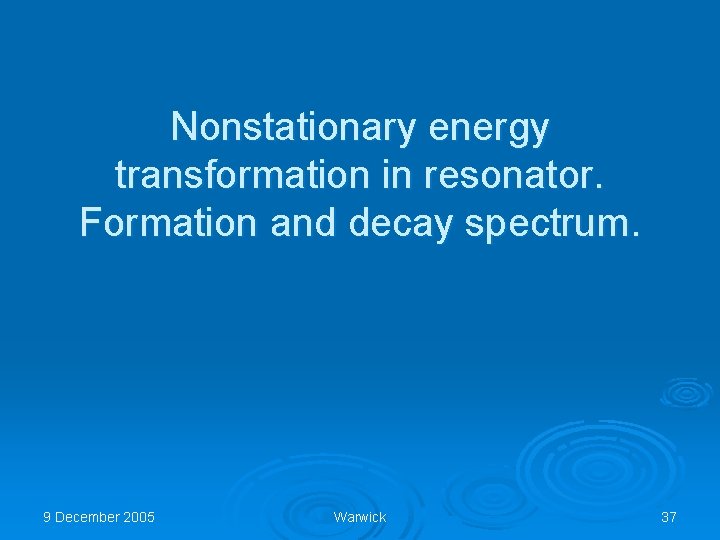 Nonstationary energy transformation in resonator. Formation and decay spectrum.

9 December 2005

Warwick

37